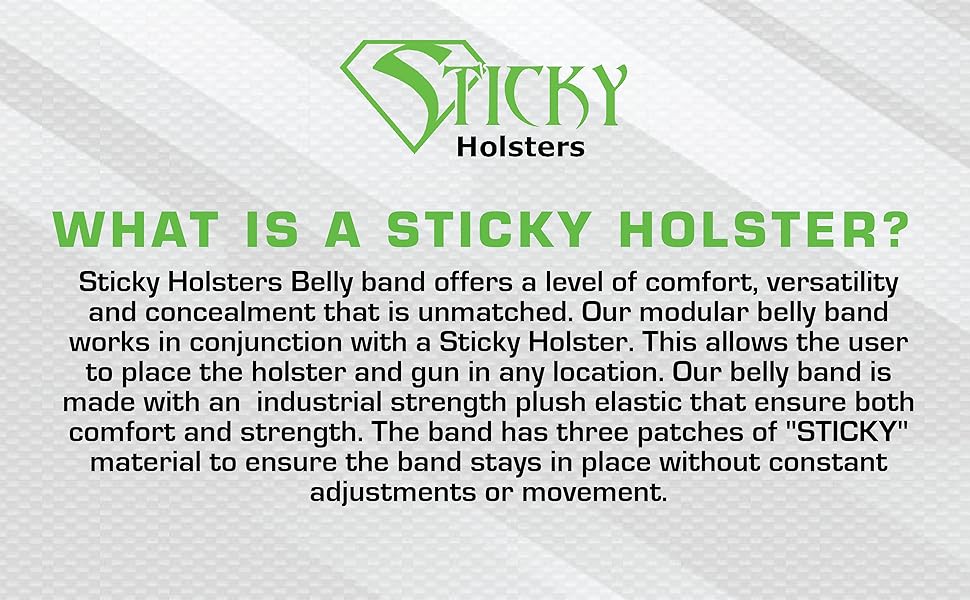 STICKY
Holsters

WHAT IS A STICKY HOLSTER?

Sticky Holsters Belly band offers a level of comfort, versatility and concealment that is unmatched. Our modular belly band works in conjunction with a Sticky Holster. This allows the user to place the holster and gun in any location. Our belly band is made with an industrial strength plush elastic that ensure both comfort and strength. The band has three patches of "STICKY" material to ensure the band stays in place without constant adjustments or movement.